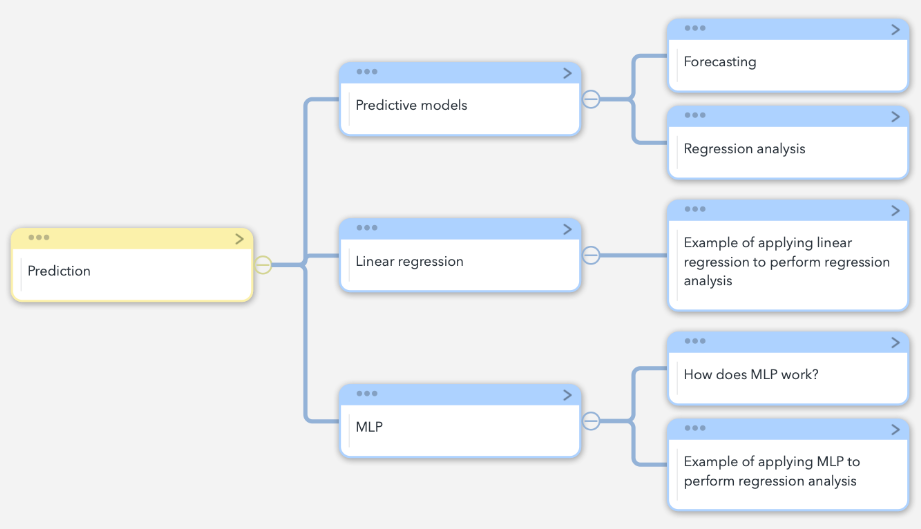 Prediction

Predictive models

Forecasting

Regression analysis

Linear regression

Example of applying linear regression to perform regression analysis

MLP

How does MLP work?

Example of applying MLP to perform regression analysis